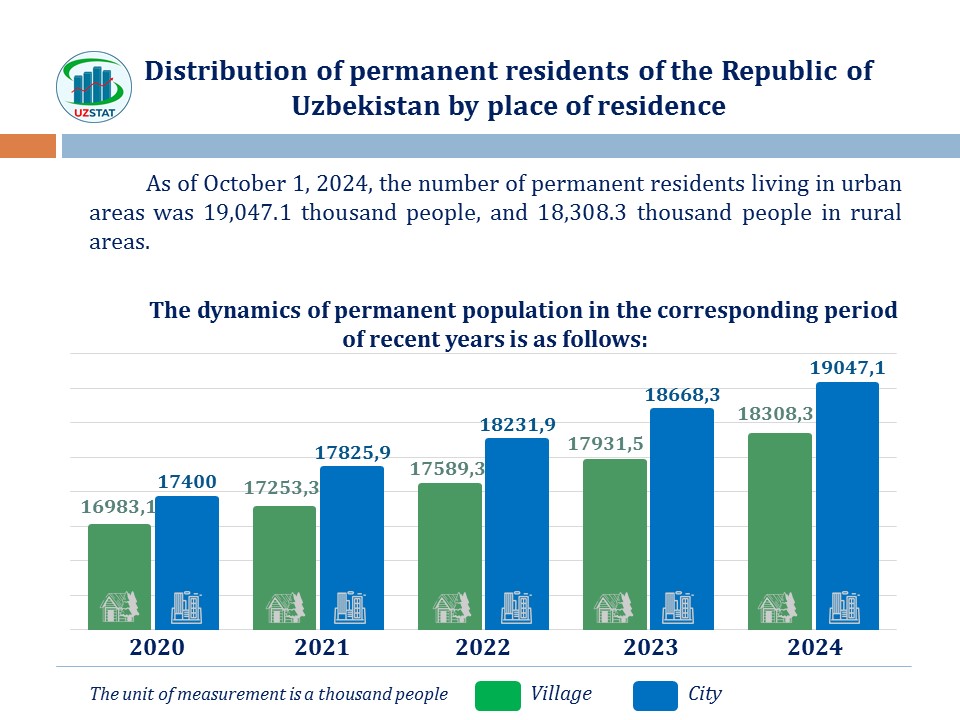 UZSTAT

Distribution of permanent residents of the Republic of Uzbekistan by place of residence

As of October 1, 2024, the number of permanent residents living in urban areas was 19,047.1 thousand people, and 18,308.3 thousand people in rural areas.

The dynamics of permanent population in the corresponding period of recent years is as follows:

16983,1
17400
17253,3
17825,9
17589,3
18231,9
17931,5
18668,3
18308,3
19047,1

2020
2021
2022
2023
2024

The unit of measurement is a thousand people
Village
City